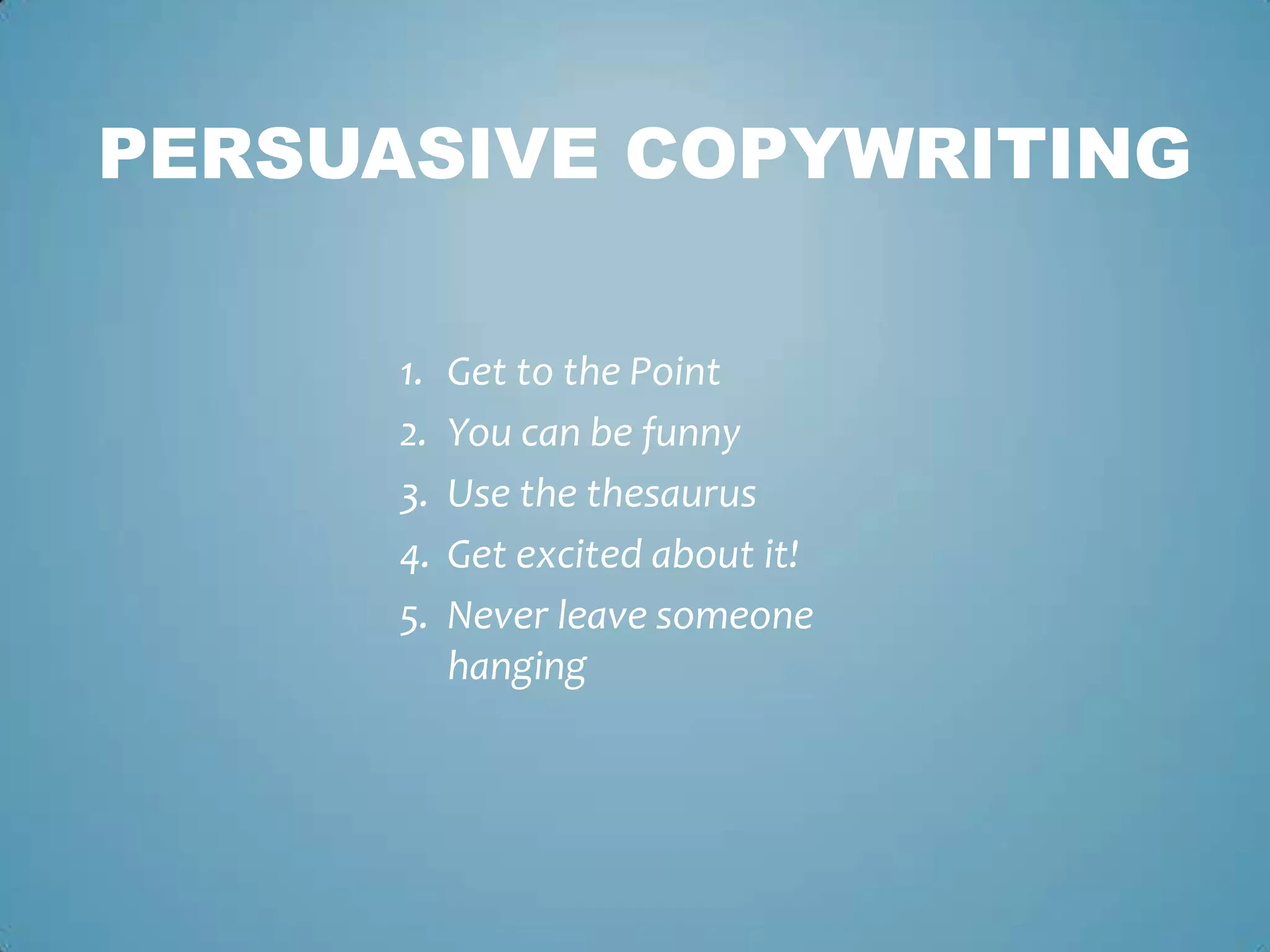 PERSUASIVE COPYWRITING

1. Get to the Point
2. You can be funny
3. Use the thesaurus
4. Get excited about it!
5. Never leave someone hanging